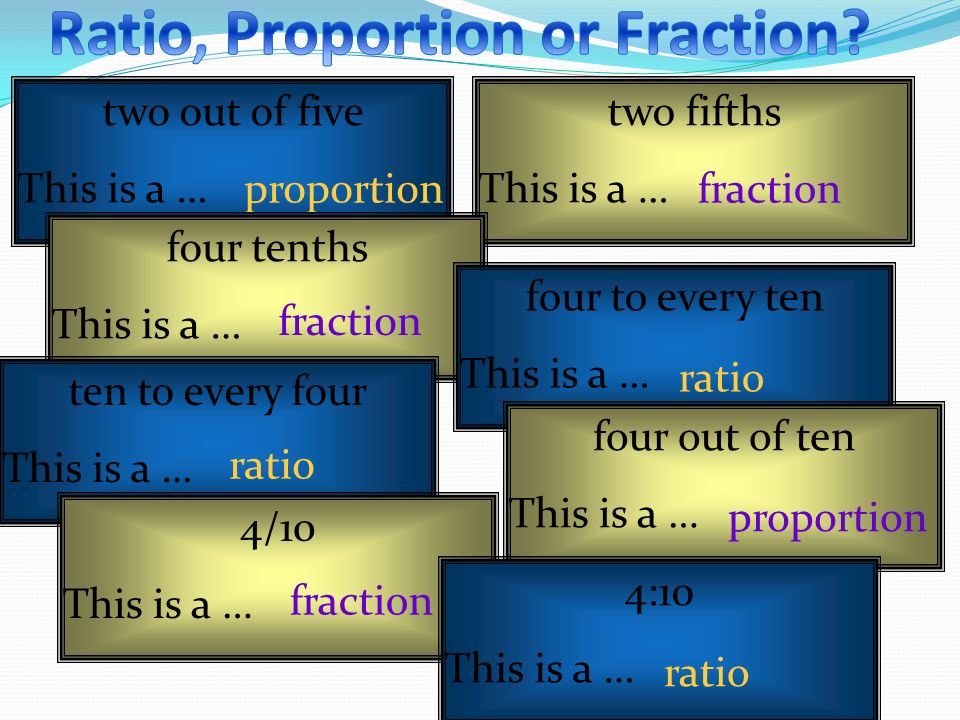 Ratio, Proportion or Fraction?

two out of five

This is a … proportion

two fifths

This is a … fraction

four tenths

This is a … fraction

four to every ten

This is a … ratio

ten to every four

This is a … ratio

four out of ten

This is a … proportion

4/10

This is a … fraction

4:10

This is a … ratio